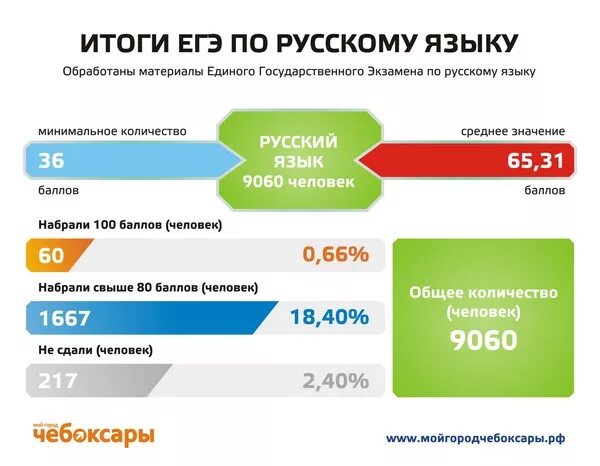 ИТОГИ ЕГЭ ПО РУССКОМУ ЯЗЫКУ

Обработаны материалы Единого Государственного Экзамена по русскому языку

минимальное количество
36
баллов

РУССКИЙ ЯЗЫК
9060 человек

среднее значение
65,31
баллов

Набрали 100 баллов (человек)
60
0,66%

Набрали свыше 80 баллов (человек)
1667
18,40%

Не сдали (человек)
217
2,40%

Общее количество (человек)
9060

мой город
чебоксары

www.мойгородчебоксары.рф